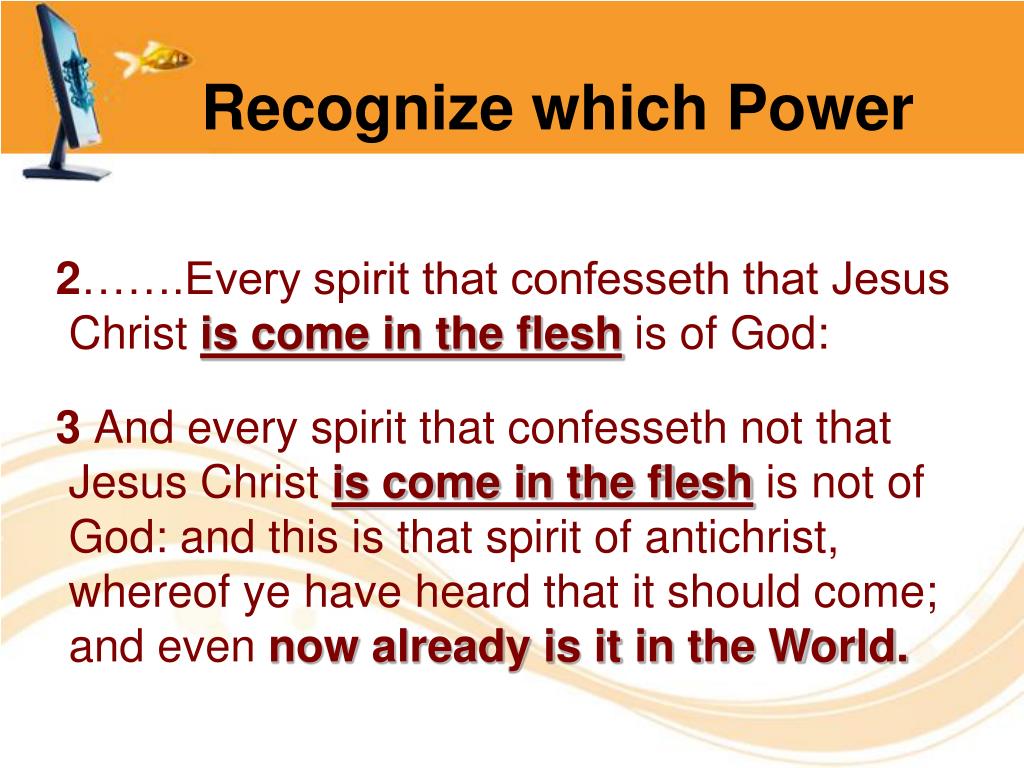 Recognize which Power

2…….Every spirit that confesseth that Jesus Christ is come in the flesh is of God:

3 And every spirit that confesseth not that Jesus Christ is come in the flesh is not of God: and this is that spirit of antichrist, whereof ye have heard that it should come; and even now already is it in the World.